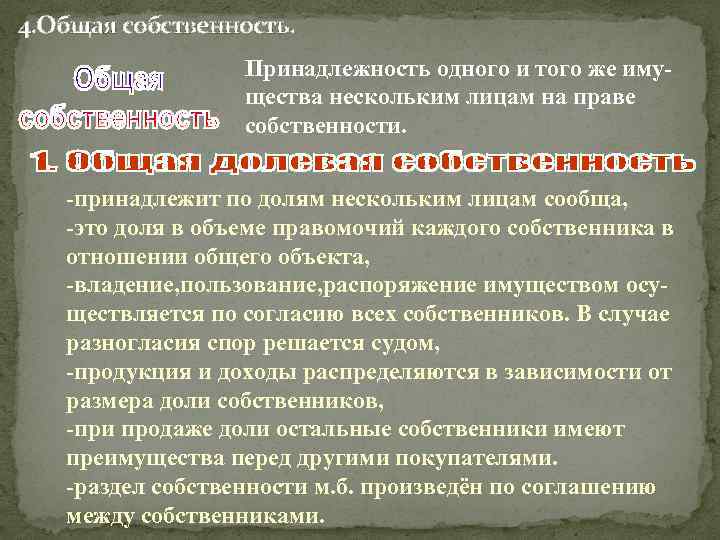 4.Общая собственность.

Общая собственность

Принадлежность одного и того же имущества нескольким лицам на праве собственности.

1. Общая долевая собственность

-принадлежит по долям нескольким лицам сообща,
-это доля в объеме правомочий каждого собственника в отношении общего объекта,
-владение,пользование,распоряжение имуществом осуществляется по согласию всех собственников. В случае разногласия спор решается судом,
-продукция и доходы распределяются в зависимости от размера доли собственников,
-при продаже доли остальные собственники имеют преимущества перед другими покупателями.
-раздел собственности м.б. произведён по соглашению между собственниками.